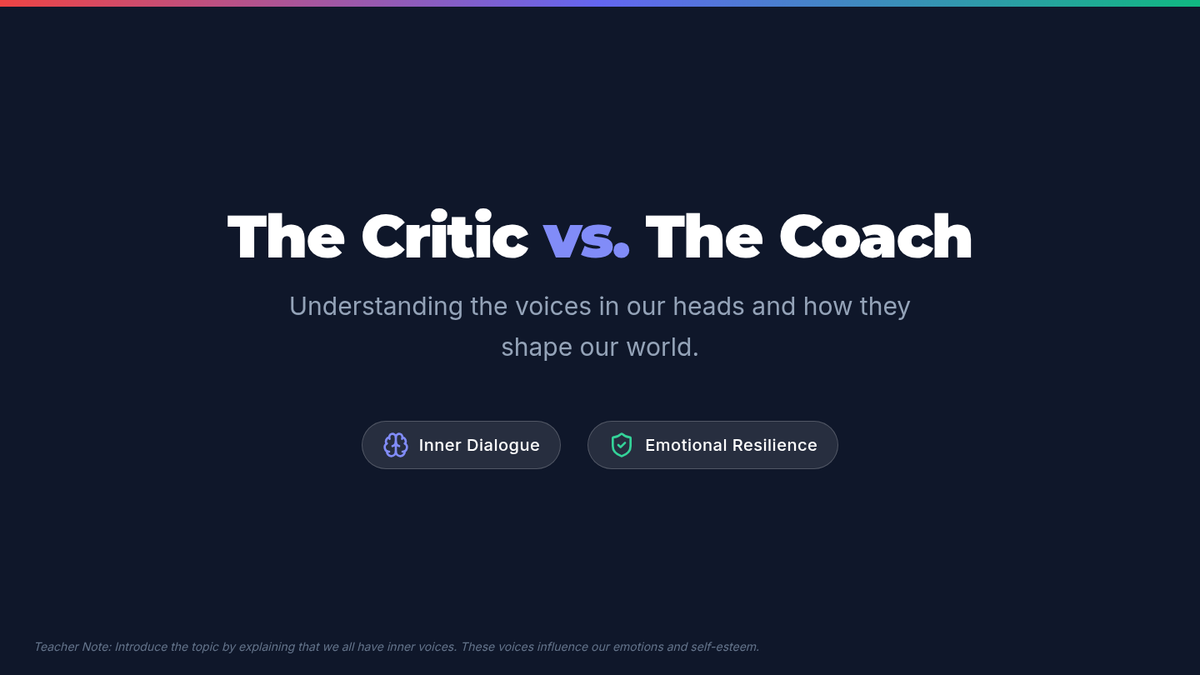 The Critic vs. The Coach

Understanding the voices in our heads and how they shape our world.

Inner Dialogue

Emotional Resilience

Teacher Note: Introduce the topic by explaining that we all have inner voices. These voices influence our emotions and self-esteem.